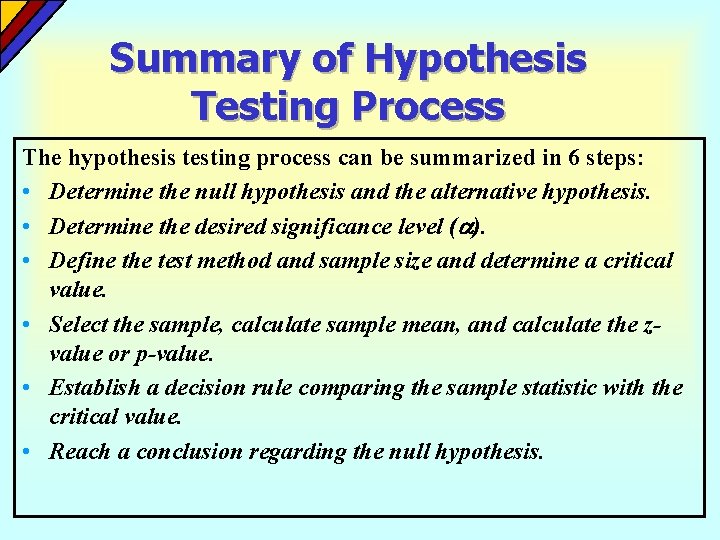 Summary of Hypothesis Testing Process

The hypothesis testing process can be summarized in 6 steps:

• Determine the null hypothesis and the alternative hypothesis.
• Determine the desired significance level ($\alpha$).
• Define the test method and sample size and determine a critical value.
• Select the sample, calculate sample mean, and calculate the z-value or p-value.
• Establish a decision rule comparing the sample statistic with the critical value.
• Reach a conclusion regarding the null hypothesis.